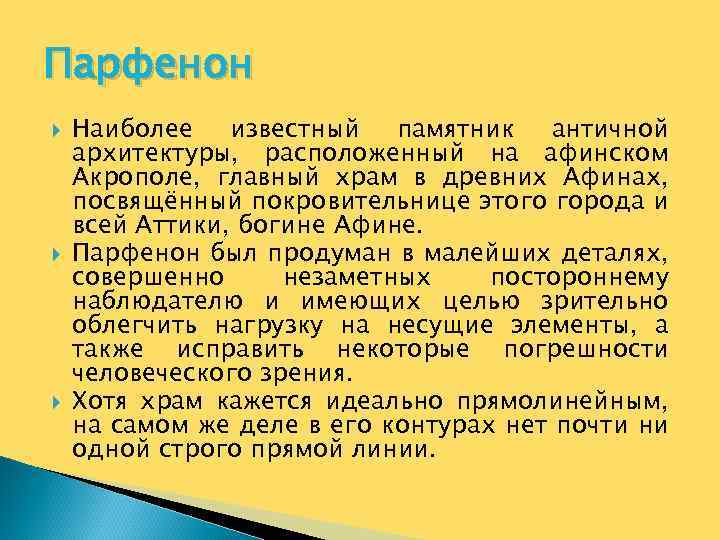 Парфенон

Наиболее известный памятник античной архитектуры, расположенный на афинском Акрополе, главный храм в древних Афинах, посвящённый покровительнице этого города и всей Аттики, богине Афине.

Парфенон был продуман в малейших деталях, совершенно незаметных постороннему наблюдателю и имеющих целью зрительно облегчить нагрузку на несущие элементы, а также исправить некоторые погрешности человеческого зрения.

Хотя храм кажется идеально прямолинейным, на самом же деле в его контурах нет почти ни одной строго прямой линии.